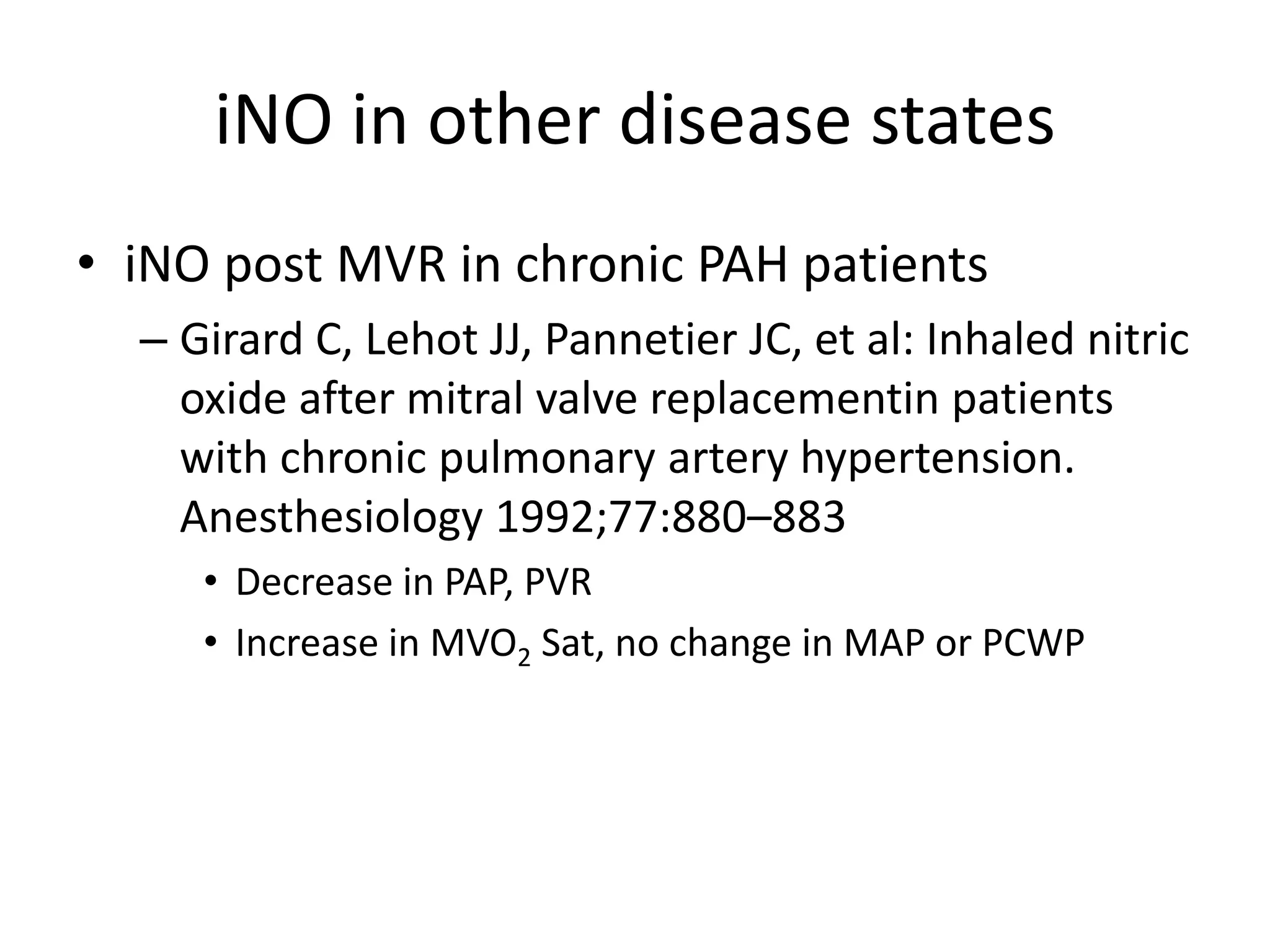 iNO in other disease states

• iNO post MVR in chronic PAH patients
– Girard C, Lehot JJ, Pannetier JC, et al: Inhaled nitric oxide after mitral valve replacementin patients with chronic pulmonary artery hypertension. Anesthesiology 1992;77:880–883
• Decrease in PAP, PVR
• Increase in $MVO_2$ Sat, no change in MAP or PCWP